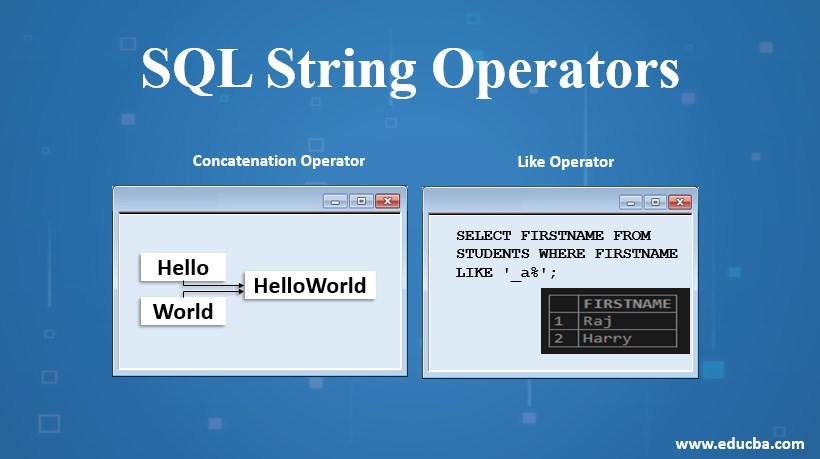 SQL String Operators

Concatenation Operator

Hello

World

HelloWorld

Like Operator

SELECT FIRSTNAME FROM STUDENTS WHERE FIRSTNAME LIKE '_a%';

|   | FIRSTNAME |
|---|---|
| 1 | Raj |
| 2 | Harry |

www.educba.com